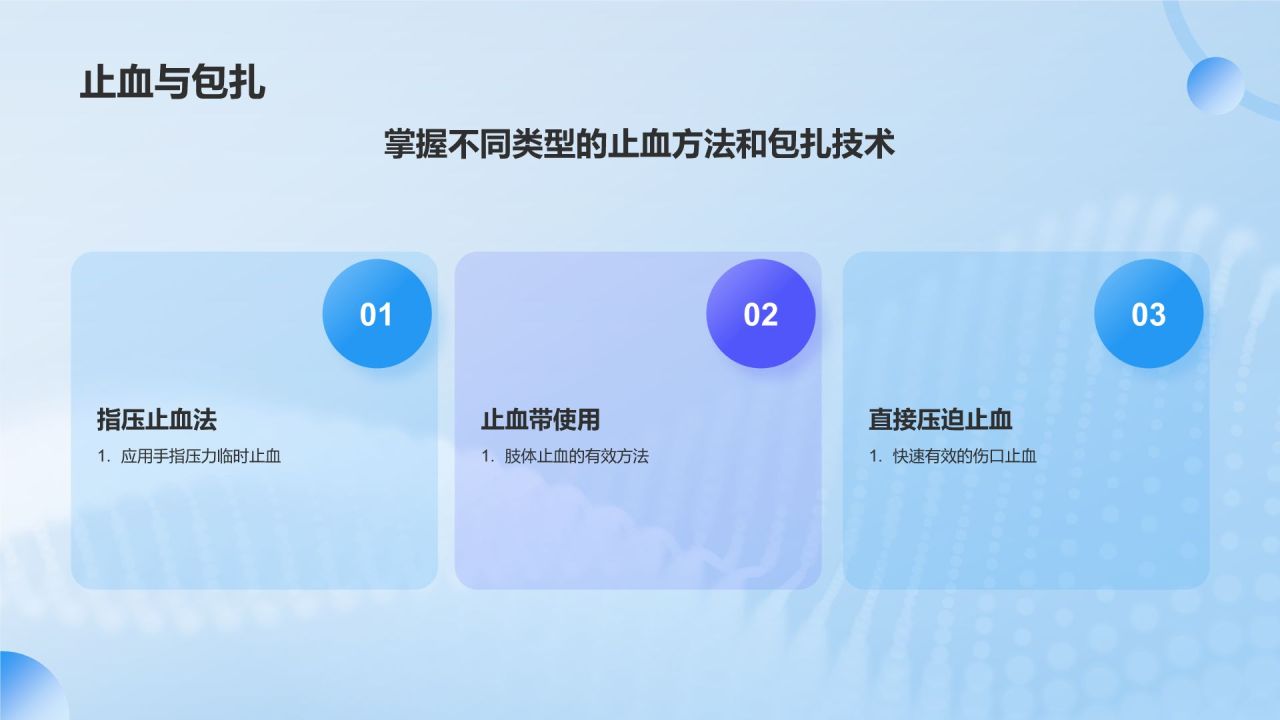 止血与包扎

掌握不同类型的止血方法和包扎技术

01

指压止血法

1. 应用手指压力临时止血

02

止血带使用

1. 肢体止血的有效方法

03

直接压迫止血

1. 快速有效的伤口止血